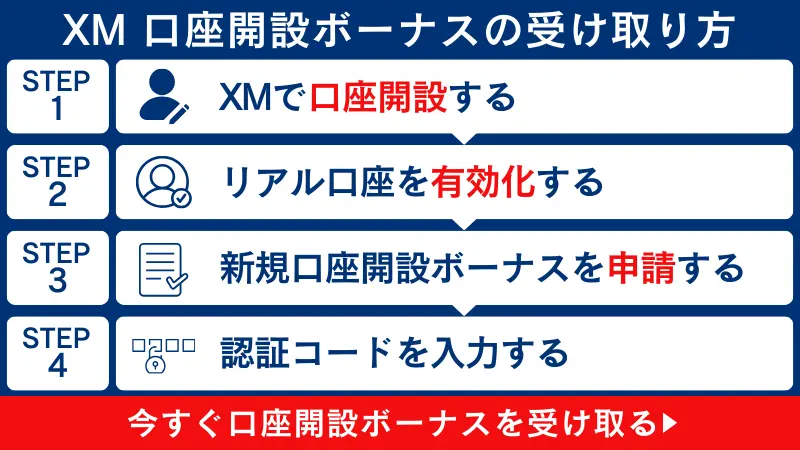 XM 口座開設ボーナスの受け取り方

STEP 1
XMで口座開設する

STEP 2
リアル口座を有効化する

STEP 3
新規口座開設ボーナスを申請する

STEP 4
認証コードを入力する

今すぐ口座開設ボーナスを受け取る▶